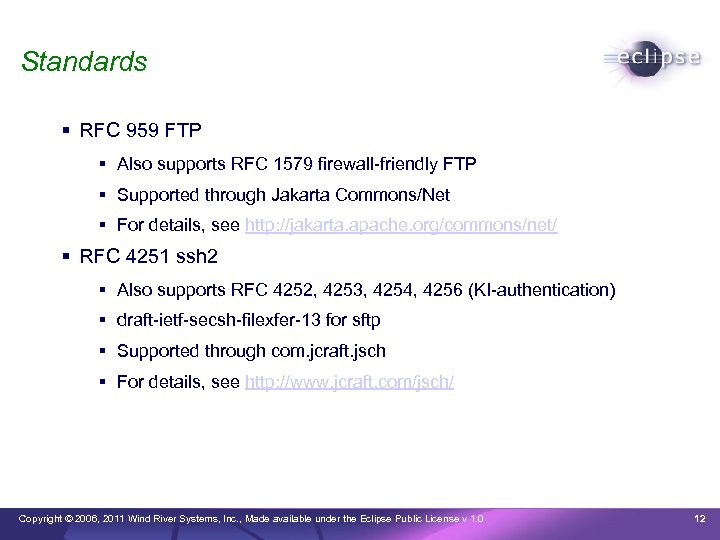 Standards

eclipse

▪ RFC 959 FTP

▪ Also supports RFC 1579 firewall-friendly FTP

▪ Supported through Jakarta Commons/Net

▪ For details, see http://jakarta.apache.org/commons/net/

▪ RFC 4251 ssh2

▪ Also supports RFC 4252, 4253, 4254, 4256 (KI-authentication)

▪ draft-ietf-secsh-filexfer-13 for sftp

▪ Supported through com.jcraft.jsch

▪ For details, see http://www.jcraft.com/jsch/

Copyright © 2006, 2011 Wind River Systems, Inc., Made available under the Eclipse Public License v 1.0

12